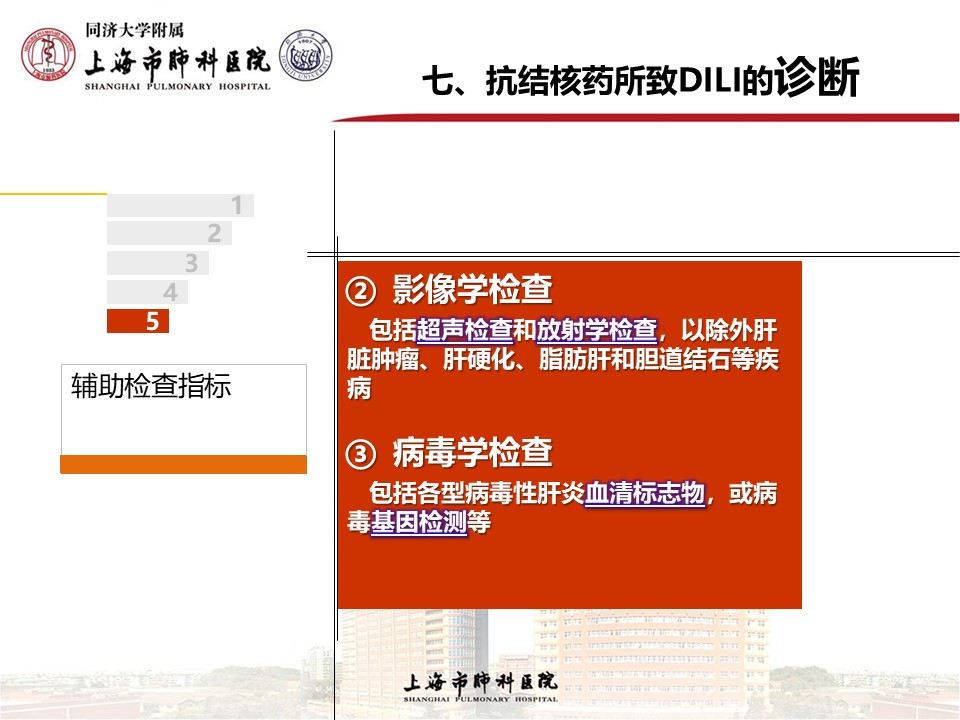 同济大学附属
上海市肺科医院
SHANGHAI PULMONARY HOSPITAL

七、抗结核药所致DILI的诊断

1
2
3
4
5

辅助检查指标

② 影像学检查

包括超声检查和放射学检查，以除外肝脏肿瘤、肝硬化、脂肪肝和胆道结石等疾病

③ 病毒学检查

包括各型病毒性肝炎血清标志物，或病毒基因检测等

上海市肺科医院
SHANGHAI PULMONARY HOSPITAL